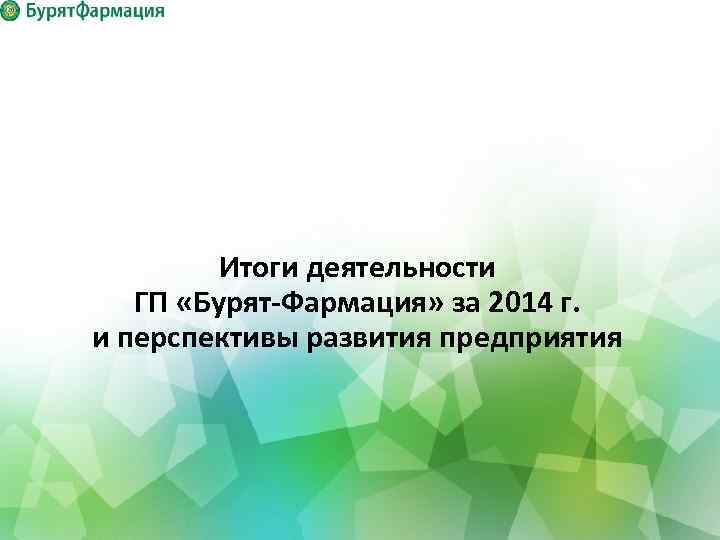 БурятФармация

Итоги деятельности
ГП «Бурят-Фармация» за 2014 г.
и перспективы развития предприятия